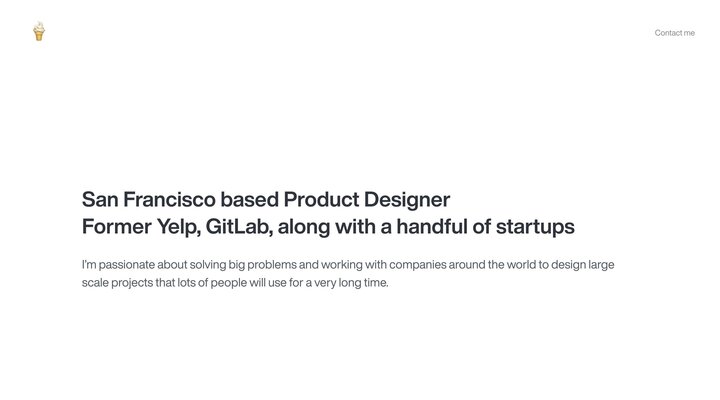 Contact me

San Francisco based Product Designer
Former Yelp, GitLab, along with a handful of startups

I'm passionate about solving big problems and working with companies around the world to design large scale projects that lots of people will use for a very long time.